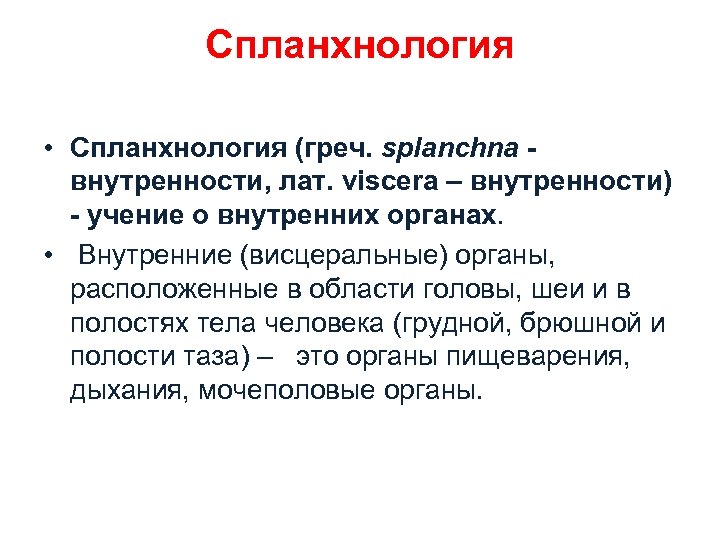 Спланхнология

• Спланхнология (греч. splanchna - внутренности, лат. viscera – внутренности) - учение о внутренних органах.

• Внутренние (висцеральные) органы, расположенные в области головы, шеи и в полостях тела человека (грудной, брюшной и полости таза) – это органы пищеварения, дыхания, мочеполовые органы.